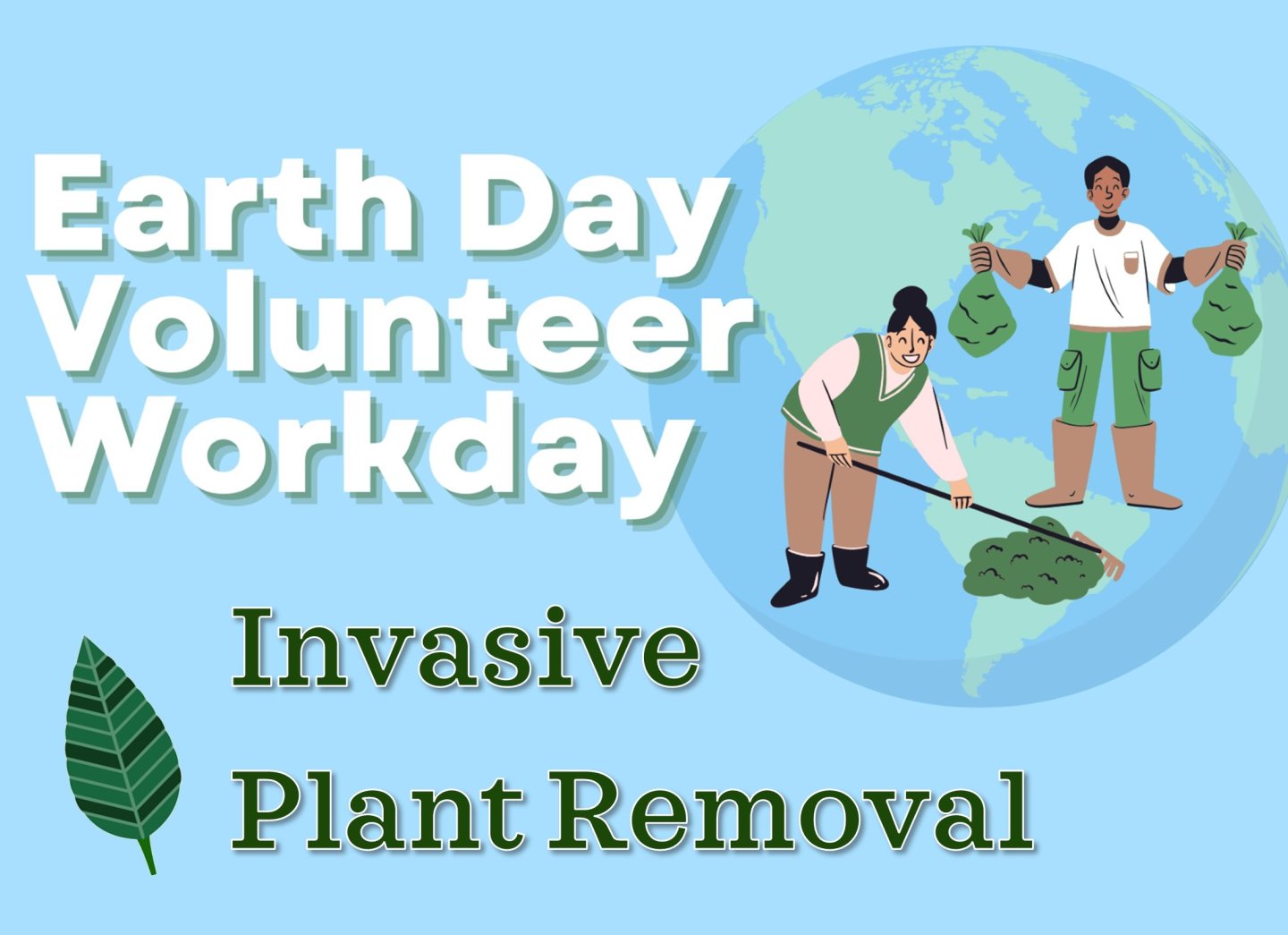 Earth Day Volunteer Workday

Invasive Plant Removal